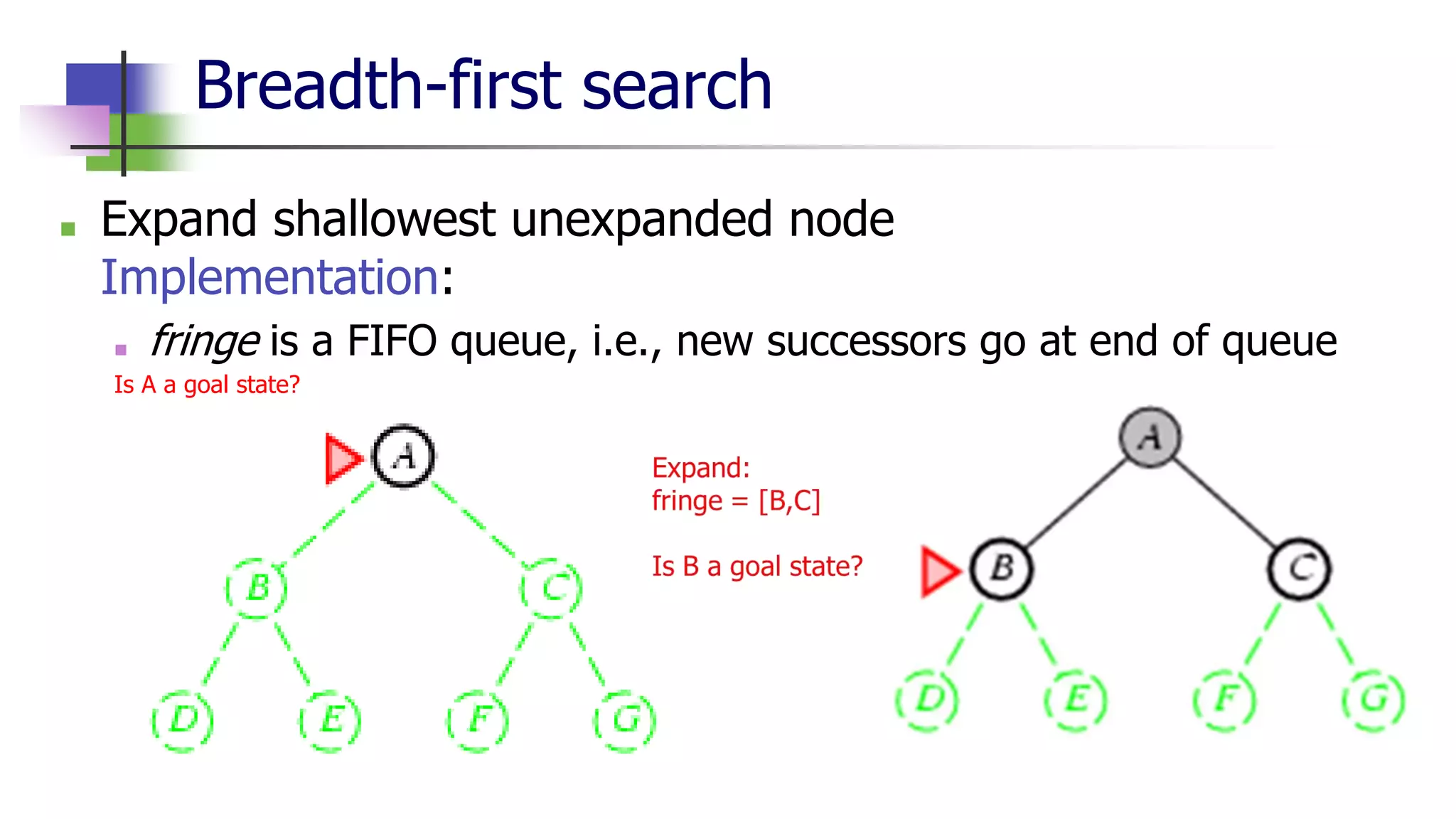 Breadth-first search

Expand shallowest unexpanded node
Implementation:

fringe is a FIFO queue, i.e., new successors go at end of queue

Is A a goal state?

A

B C

D E F G

Expand:
fringe = [B,C]

Is B a goal state?

A

B C

D E F G